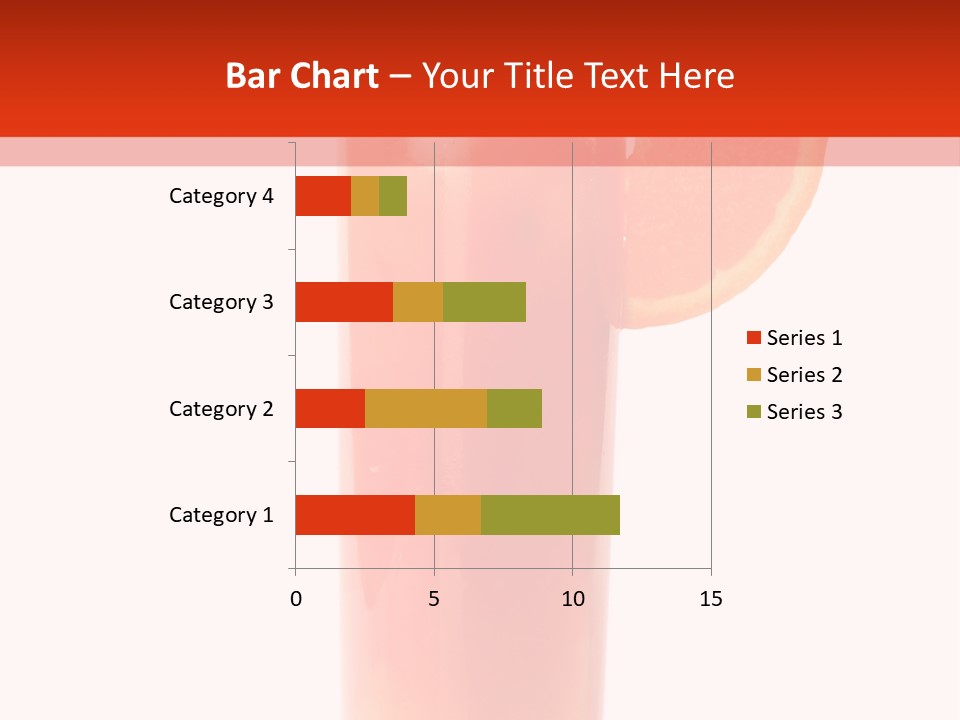 Bar Chart – Your Title Text Here

Category 4
Category 3
Category 2
Category 1

0
5
10
15

Series 1
Series 2
Series 3